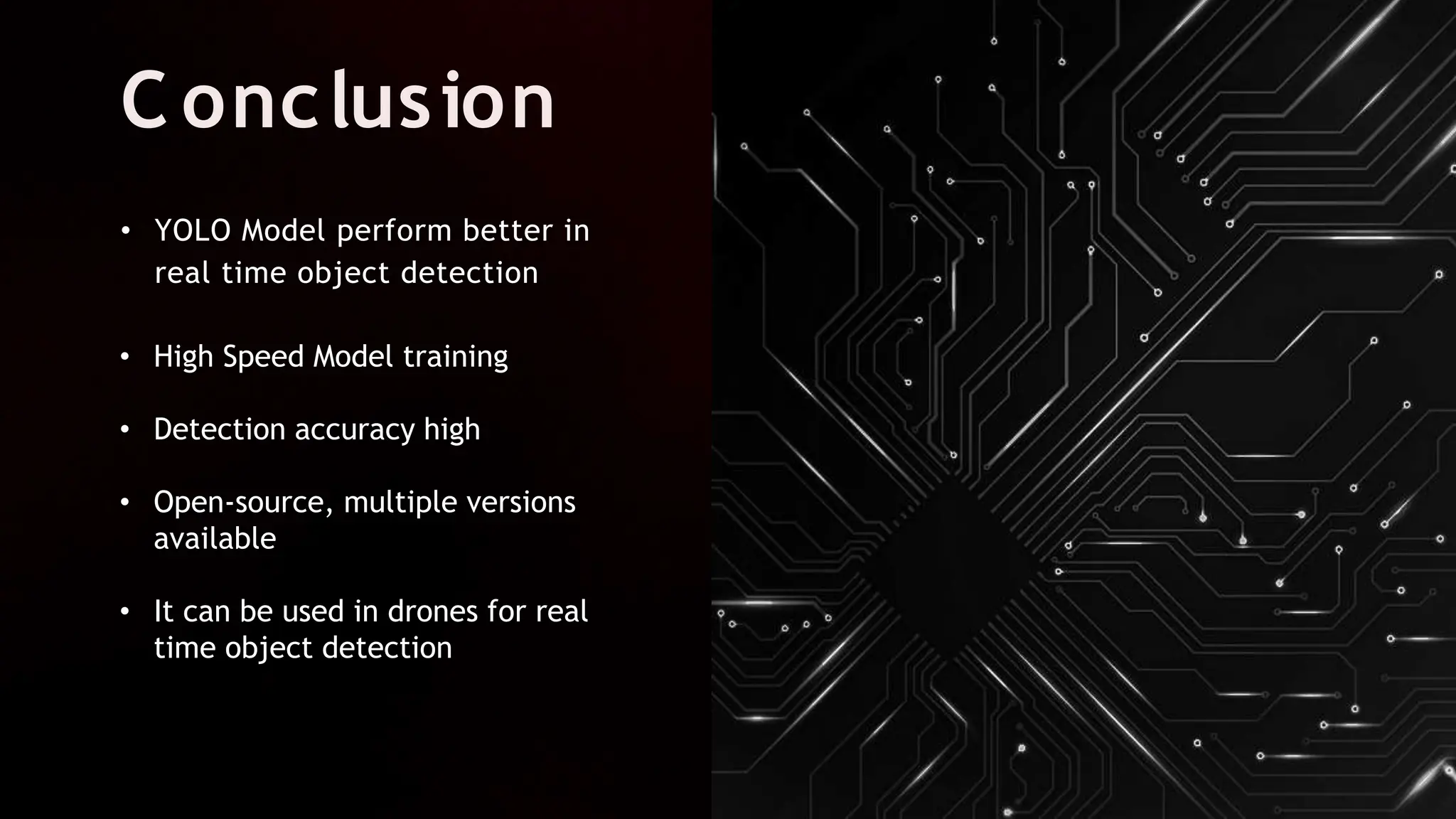 Conclusion

• YOLO Model perform better in real time object detection

• High Speed Model training

• Detection accuracy high

• Open-source, multiple versions available

• It can be used in drones for real time object detection